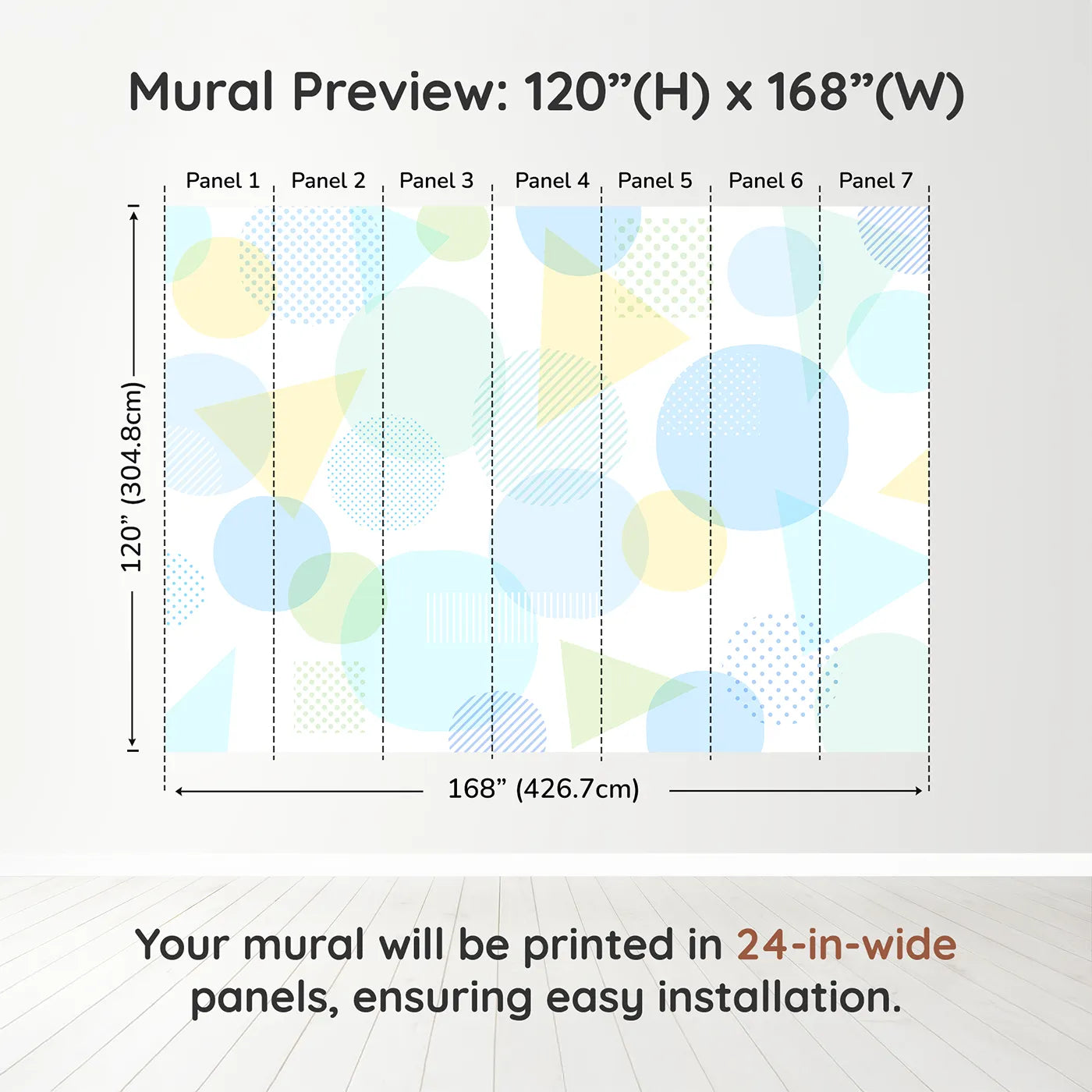 Mural Preview: 120”(H) x 168”(W)

Panel 1 Panel 2 Panel 3 Panel 4 Panel 5 Panel 6 Panel 7

120” (304.8cm)

168” (426.7cm)

Your mural will be printed in 24-in-wide panels, ensuring easy installation.